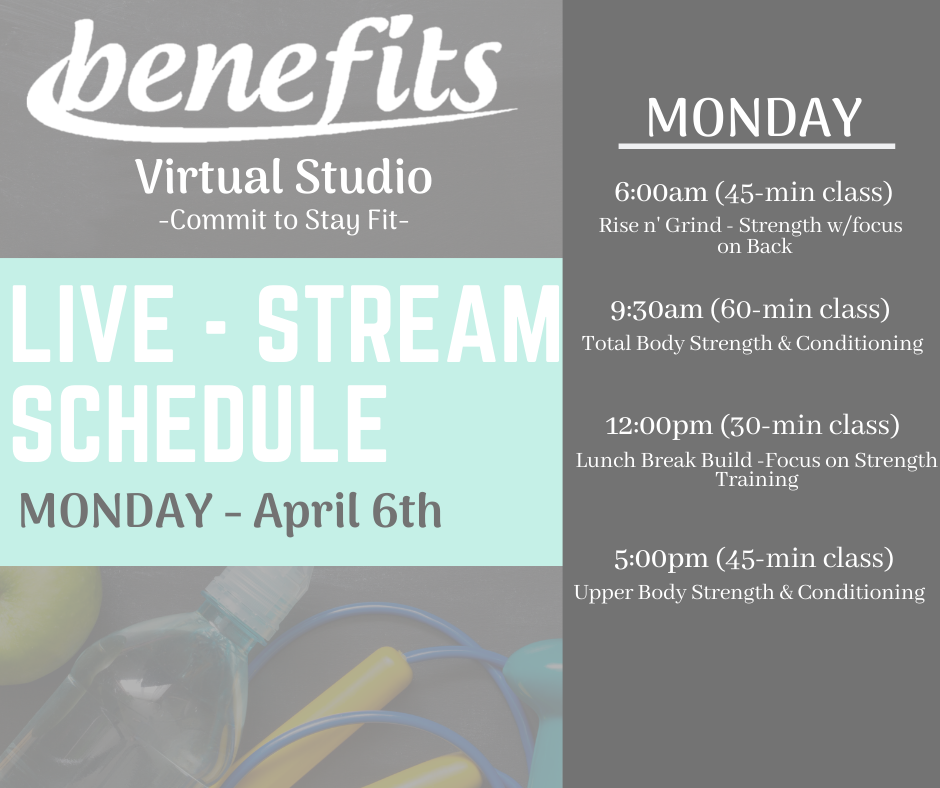 benefits
Virtual Studio
-Commit to Stay Fit-

LIVE - STREAM SCHEDULE
MONDAY - April 6th

MONDAY

6:00am (45-min class)
Rise n' Grind - Strength w/focus on Back

9:30am (60-min class)
Total Body Strength & Conditioning

12:00pm (30-min class)
Lunch Break Build -Focus on Strength Training

5:00pm (45-min class)
Upper Body Strength & Conditioning